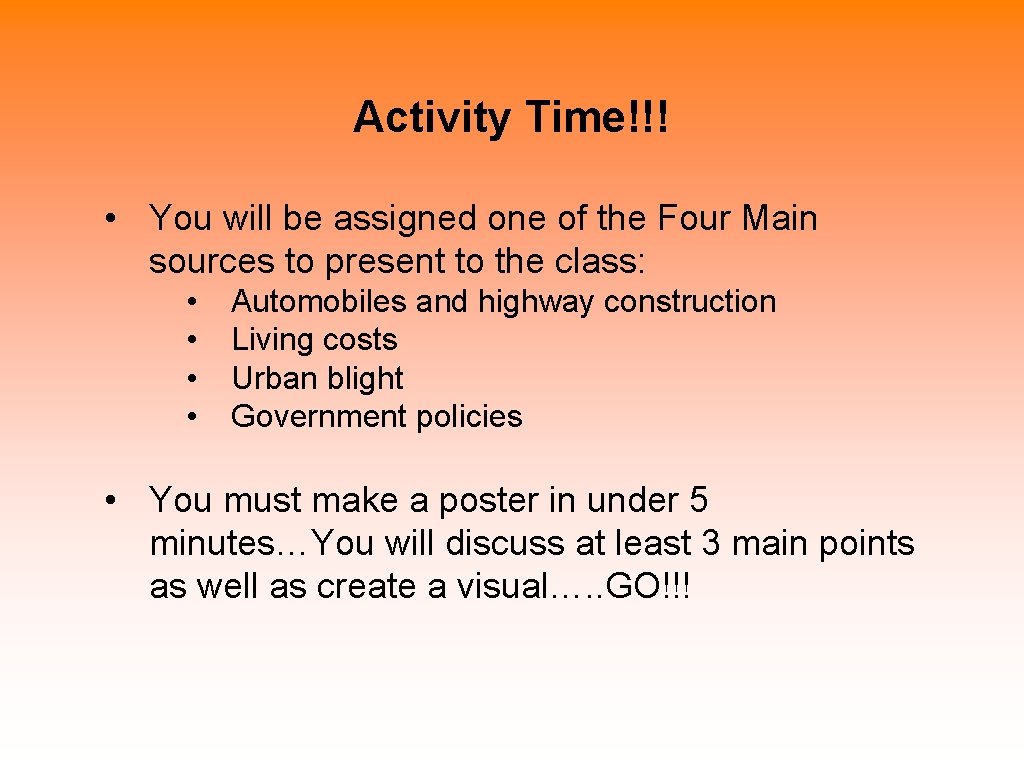 Activity Time!!!

• You will be assigned one of the Four Main sources to present to the class:

• Automobiles and highway construction
• Living costs
• Urban blight
• Government policies

• You must make a poster in under 5 minutes…You will discuss at least 3 main points as well as create a visual…..GO!!!